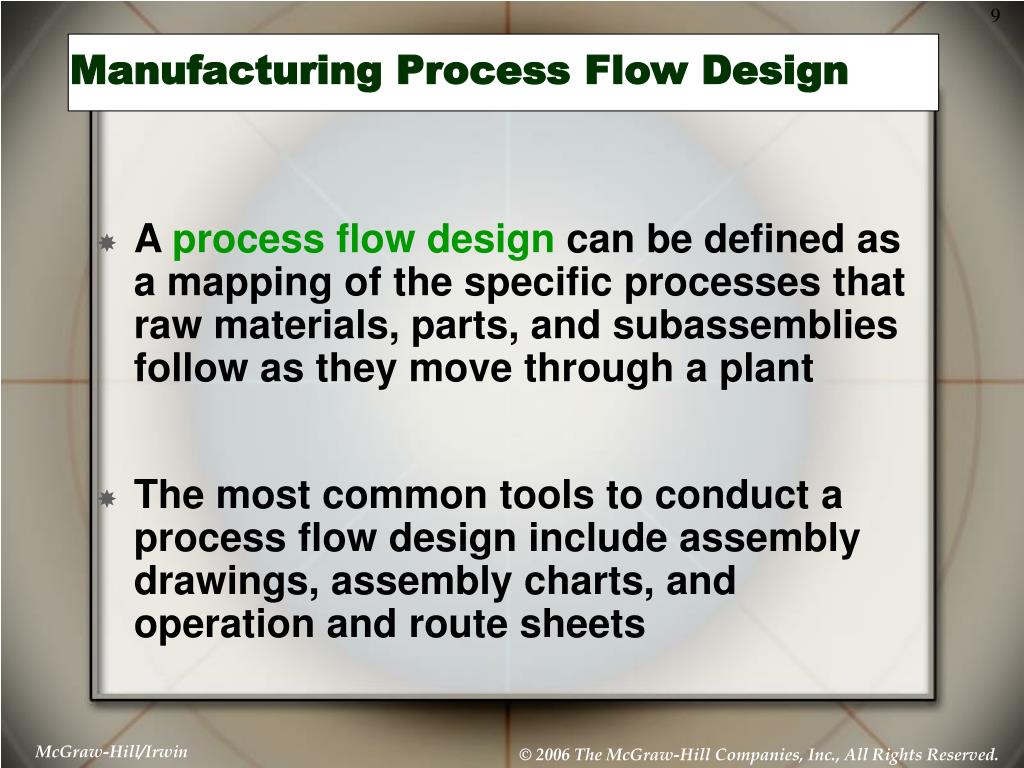 9

Manufacturing Process Flow Design

A process flow design can be defined as a mapping of the specific processes that raw materials, parts, and subassemblies follow as they move through a plant

The most common tools to conduct a process flow design include assembly drawings, assembly charts, and operation and route sheets

McGraw-Hill/Irwin

© 2006 The McGraw-Hill Companies, Inc., All Rights Reserved.